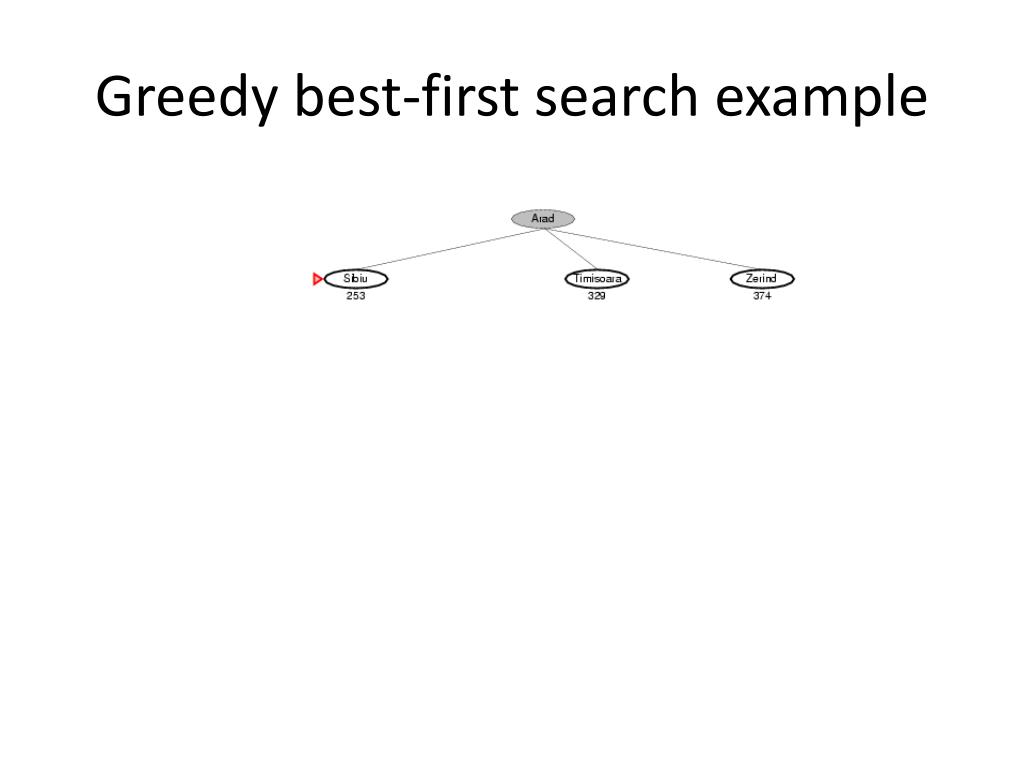 Greedy best-first search example

Arad

Sibiu
253

Timisoara
329

Zerind
374